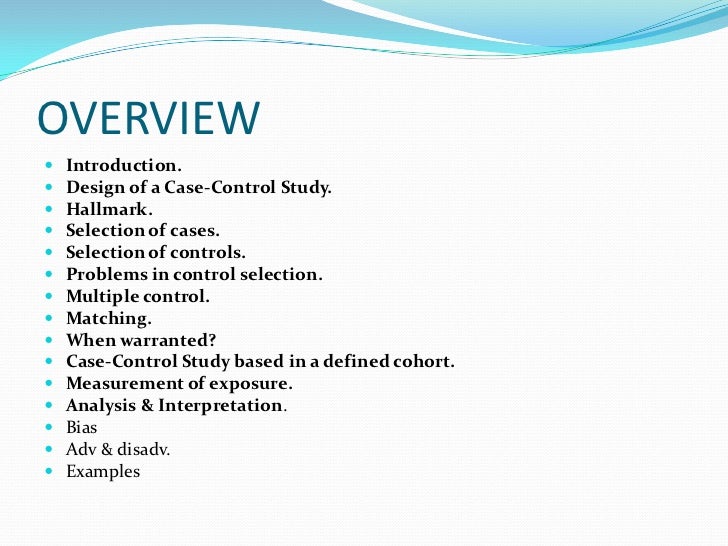 OVERVIEW

- Introduction.
- Design of a Case-Control Study.
- Hallmark.
- Selection of cases.
- Selection of controls.
- Problems in control selection.
- Multiple control.
- Matching.
- When warranted?
- Case-Control Study based in a defined cohort.
- Measurement of exposure.
- Analysis & Interpretation.
- Bias
- Adv & disadv.
- Examples